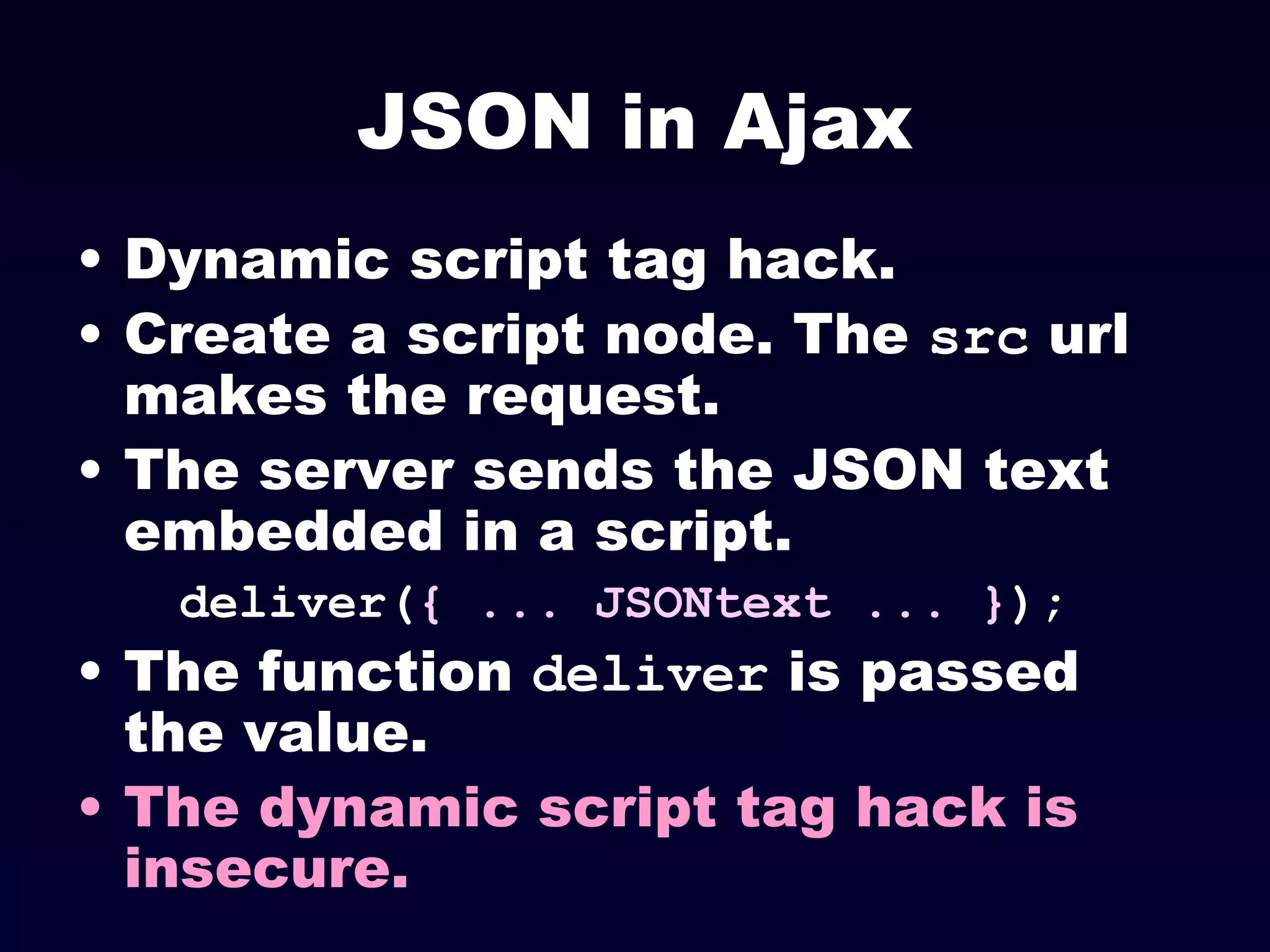 JSON in Ajax

• Dynamic script tag hack.
• Create a script node. The src url makes the request.
• The server sends the JSON text embedded in a script.

deliver({ ... JSONtext ... });

• The function deliver is passed the value.
• The dynamic script tag hack is insecure.